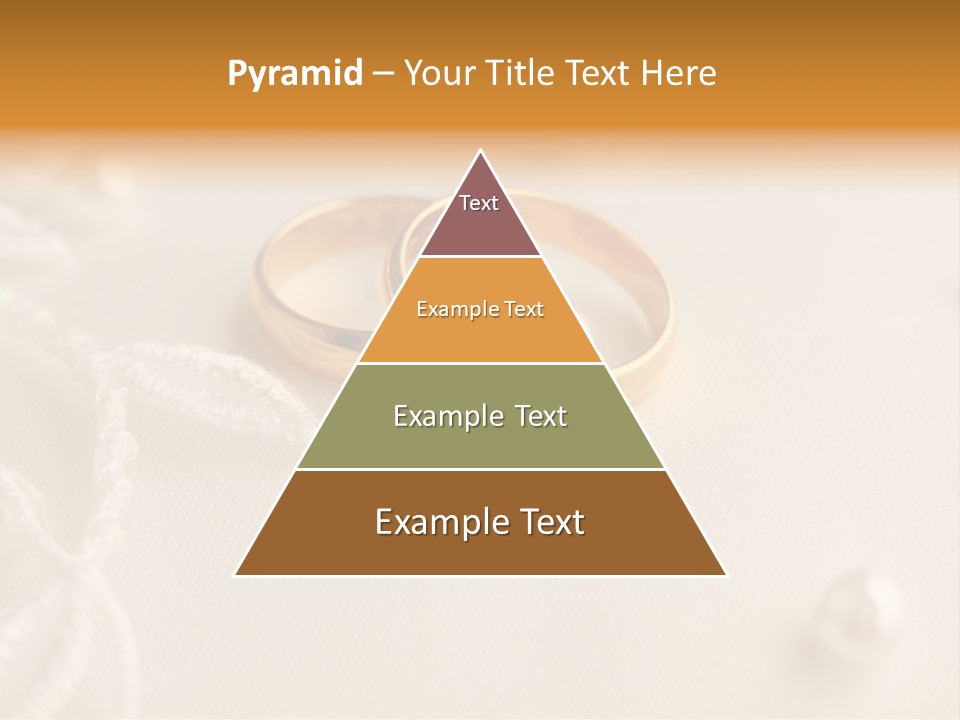 Pyramid – Your Title Text Here

Text

Example Text

Example Text

Example Text